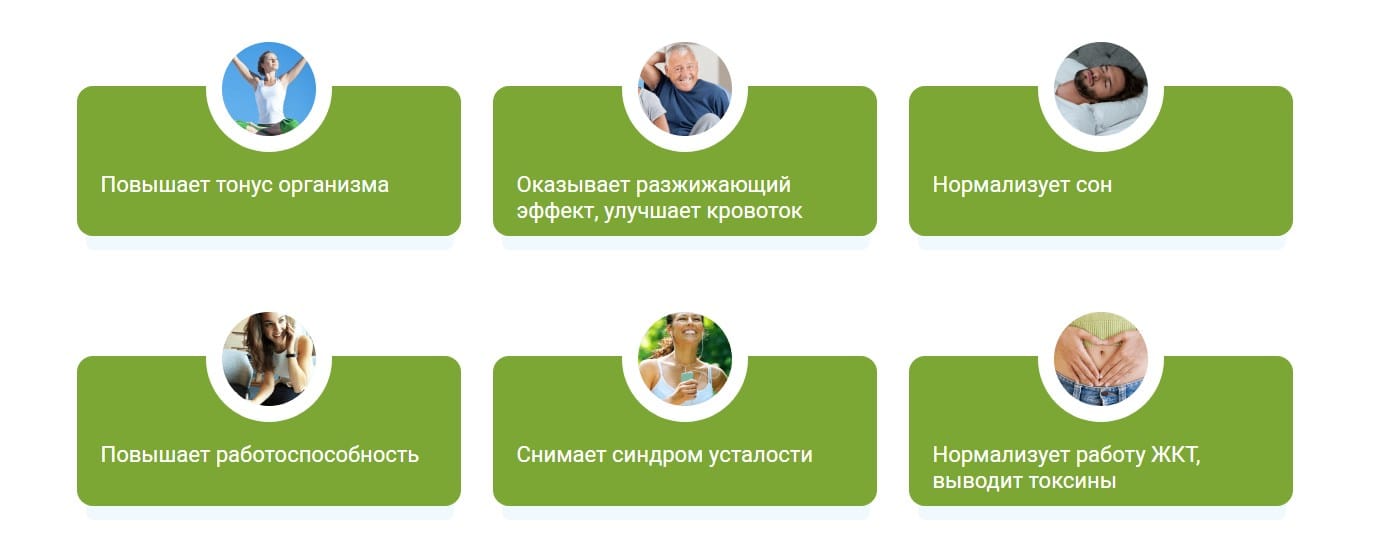 Повышает тонус организма

Оказывает разжижающий эффект, улучшает кровоток

Нормализует сон

Повышает работоспособность

Снимает синдром усталости

Нормализует работу ЖКТ, выводит токсины